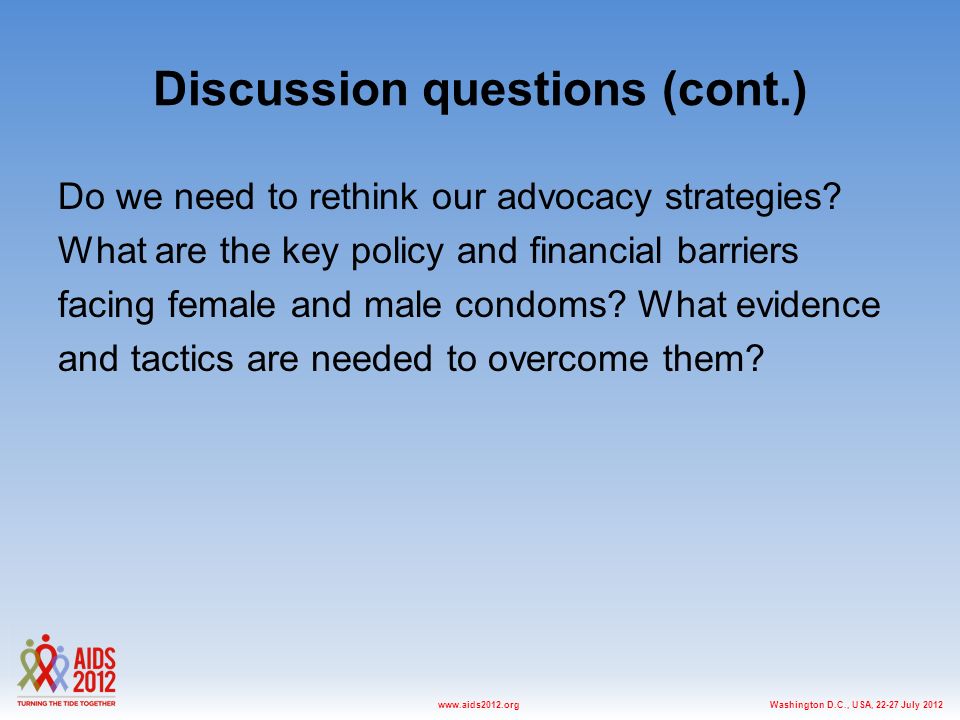 Discussion questions (cont.)

Do we need to rethink our advocacy strategies? What are the key policy and financial barriers facing female and male condoms? What evidence and tactics are needed to overcome them?

AIDS 2012
TURNING THE TIDE TOGETHER

www.aids2012.org

Washington D.C., USA, 22-27 July 2012